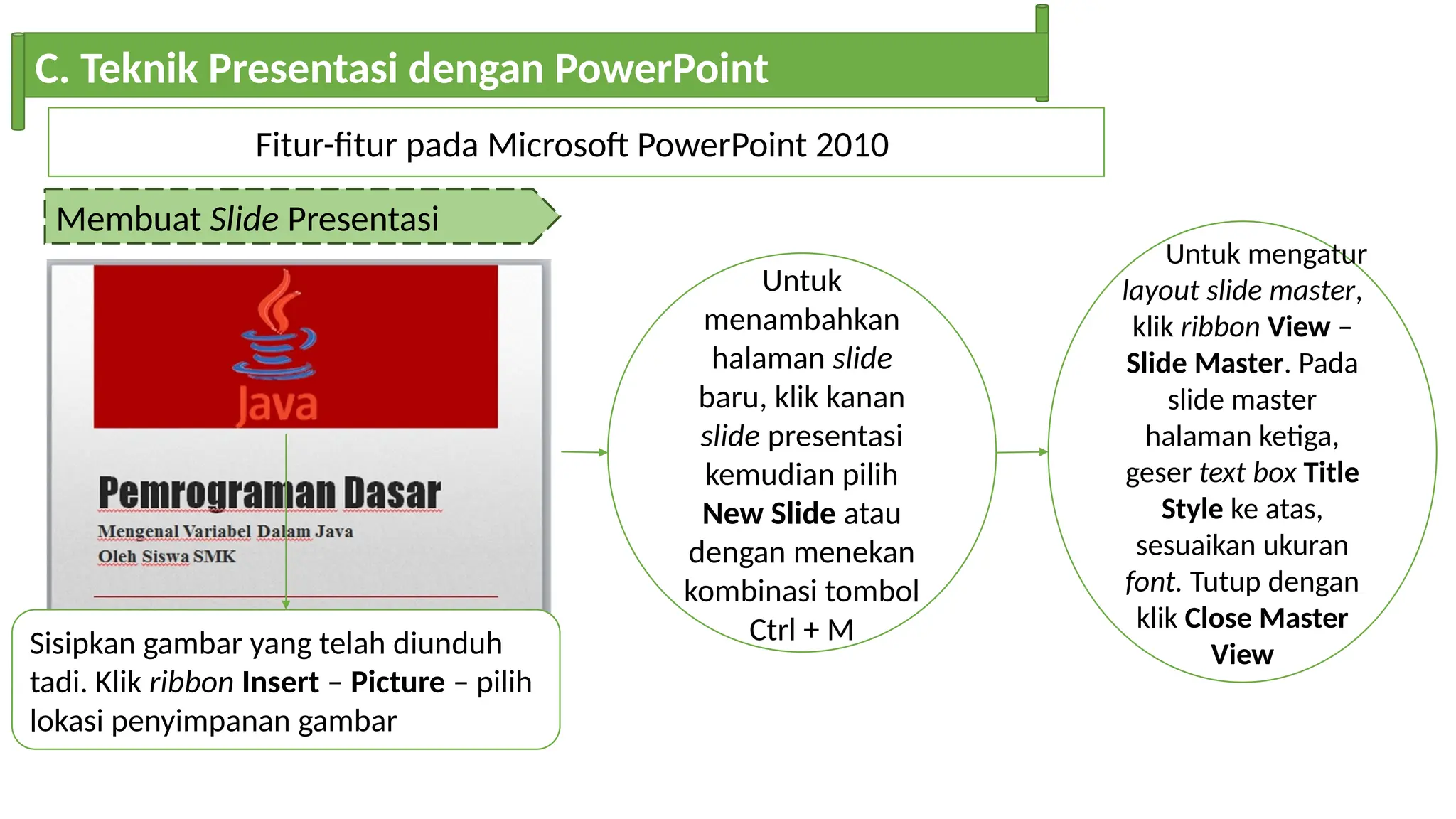 C. Teknik Presentasi dengan PowerPoint

Fitur-fitur pada Microsoft PowerPoint 2010

Membuat Slide Presentasi

Java

Pemrograman Dasar

Mengenal Variabel Dalam Java

Oleh Siswa SMK

Sisipkan gambar yang telah diunduh tadi. Klik ribbon Insert – Picture – pilih lokasi penyimpanan gambar

Untuk menambahkan halaman slide baru, klik kanan slide presentasi kemudian pilih New Slide atau dengan menekan kombinasi tombol Ctrl + M

Untuk mengatur layout slide master, klik ribbon View – Slide Master. Pada slide master halaman ketiga, geser text box Title Style ke atas, sesuaikan ukuran font. Tutup dengan klik Close Master View